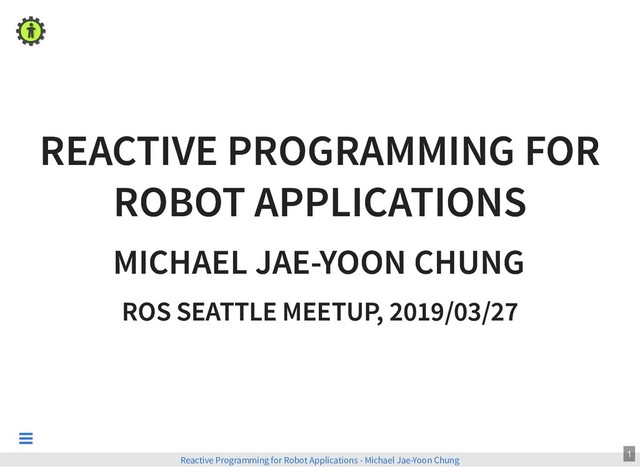 REACTIVE PROGRAMMING FOR ROBOT APPLICATIONS

MICHAEL JAE-YOON CHUNG

ROS SEATTLE MEETUP, 2019/03/27

Reactive Programming for Robot Applications - Michael Jae-Yoon Chung

1